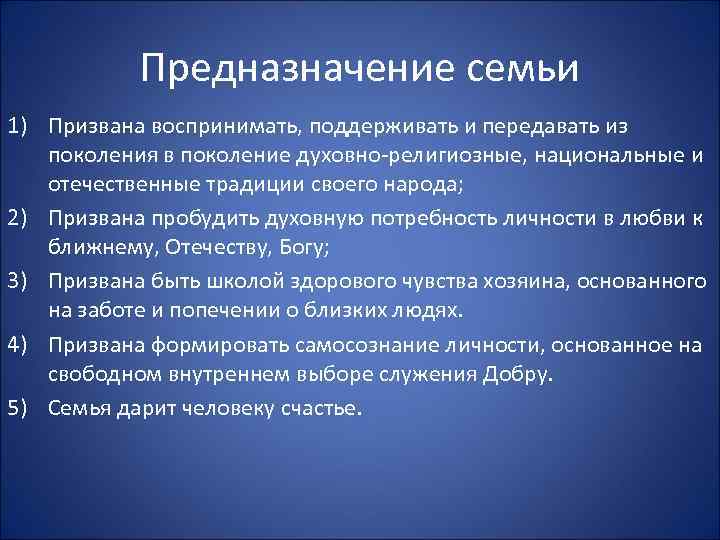 Предназначение семьи

1) Призвана воспринимать, поддерживать и передавать из поколения в поколение духовно-религиозные, национальные и отечественные традиции своего народа;

2) Призвана пробудить духовную потребность личности в любви к ближнему, Отечеству, Богу;

3) Призвана быть школой здорового чувства хозяина, основанного на заботе и попечении о близких людях.

4) Призвана формировать самосознание личности, основанное на свободном внутреннем выборе служения Добру.

5) Семья дарит человеку счастье.